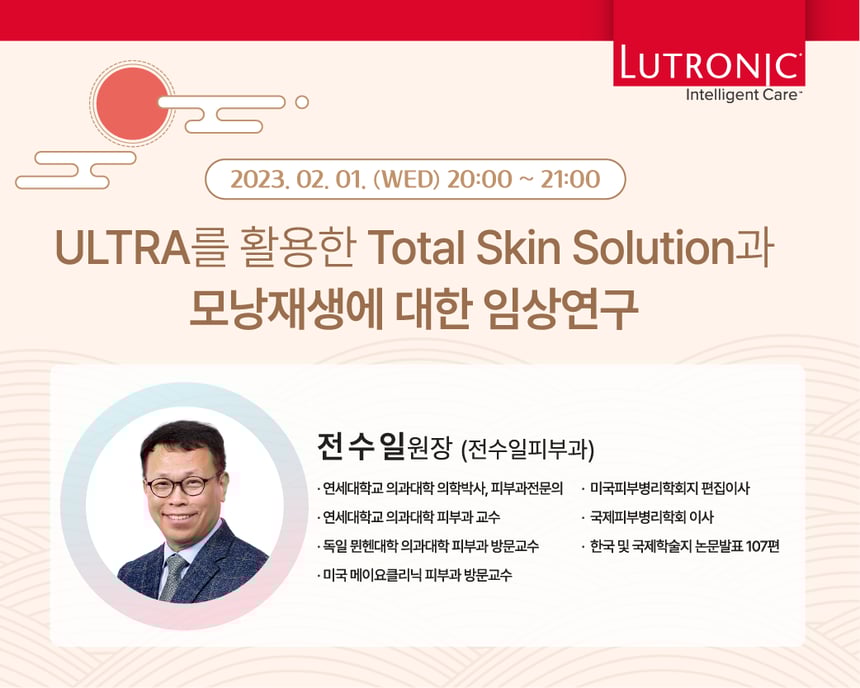 LUTRONIC
Intelligent Care

2023. 02. 01. (WED) 20:00 ~ 21:00

ULTRA를 활용한 Total Skin Solution과 모낭재생에 대한 임상연구

전수일원장 (전수일피부과)

· 연세대학교 의과대학 의학박사, 피부과전문의
· 연세대학교 의과대학 피부과 교수
· 독일 뮌헨대학 의과대학 피부과 방문교수
· 미국 메이요클리닉 피부과 방문교수

· 미국피부병리학회지 편집이사
· 국제피부병리학회 이사
· 한국 및 국제학술지 논문발표 107편